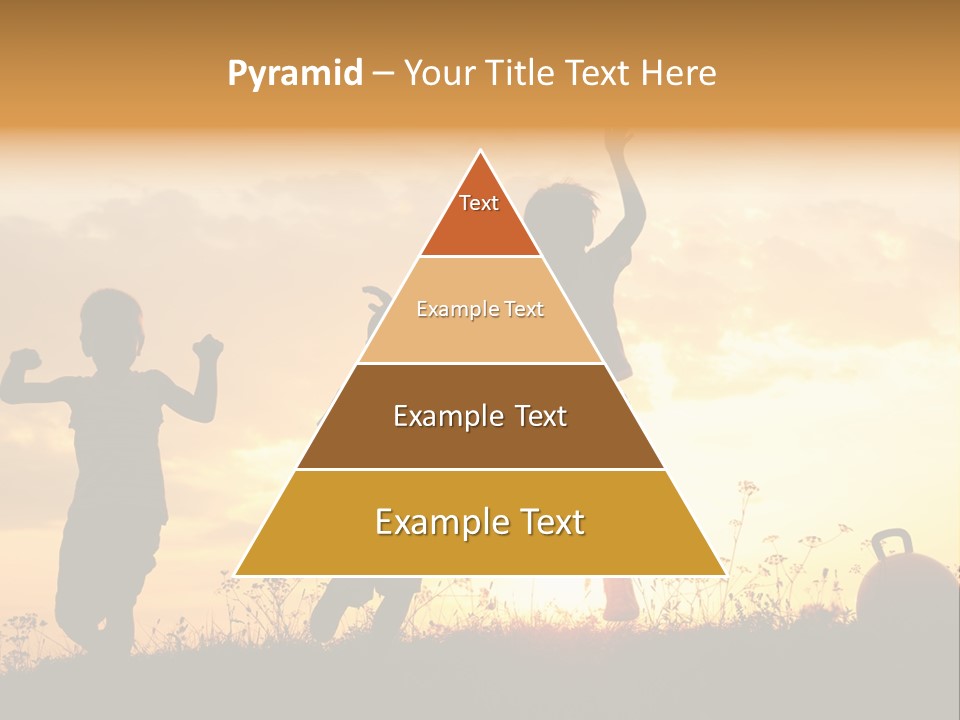 Pyramid – Your Title Text Here

Text

Example Text

Example Text

Example Text